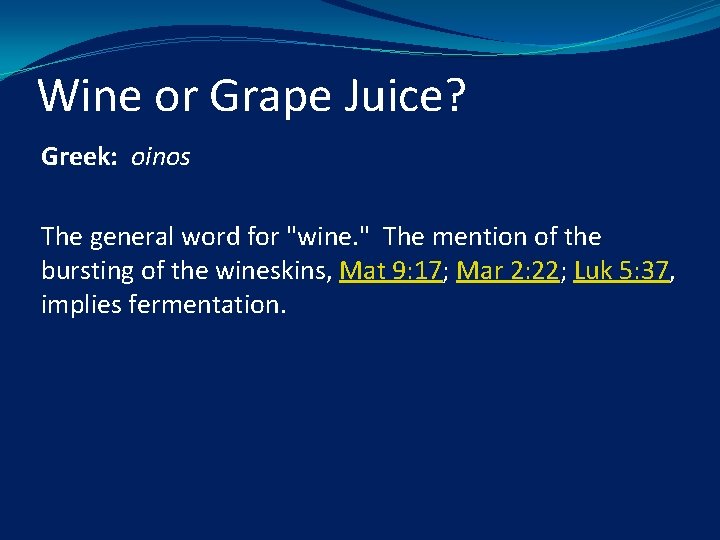 Wine or Grape Juice?

Greek: oinos

The general word for "wine." The mention of the bursting of the wineskins, Mat 9:17; Mar 2:22; Luk 5:37, implies fermentation.